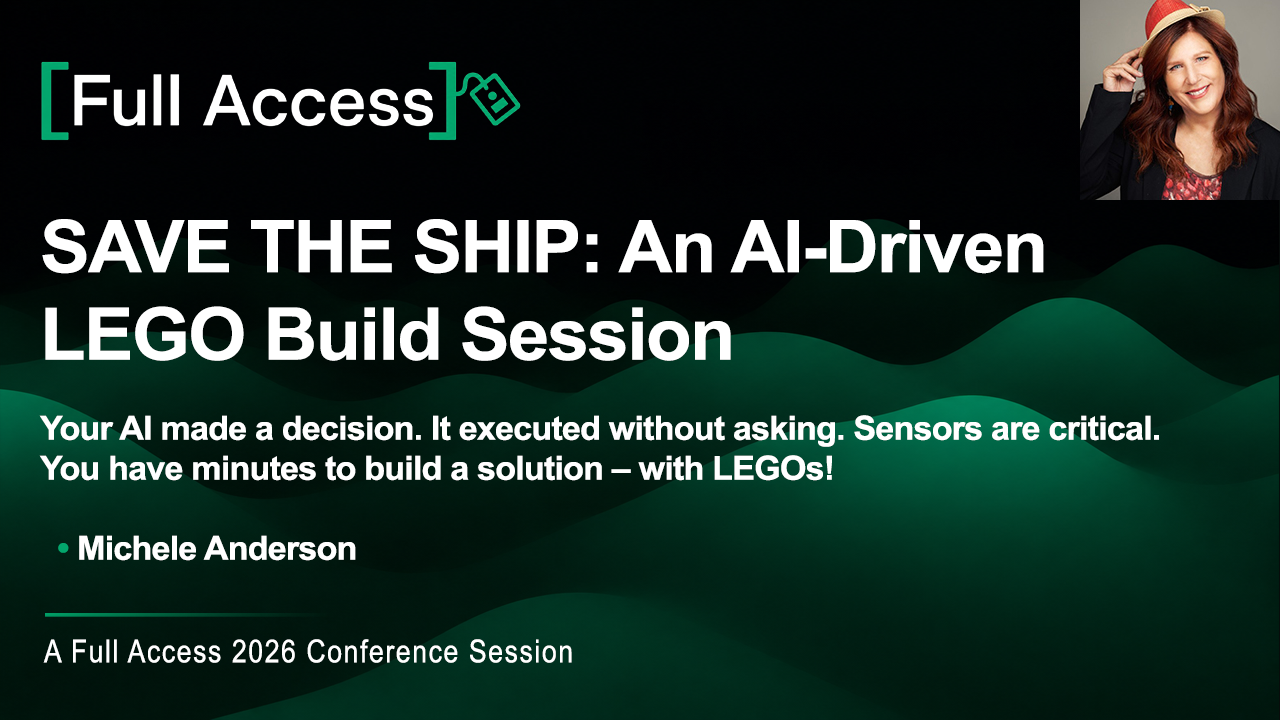 [Full Access]

SAVE THE SHIP: An AI-Driven LEGO Build Session

Your AI made a decision. It executed without asking. Sensors are critical. You have minutes to build a solution – with LEGOs!

• Michele Anderson

A Full Access 2026 Conference Session